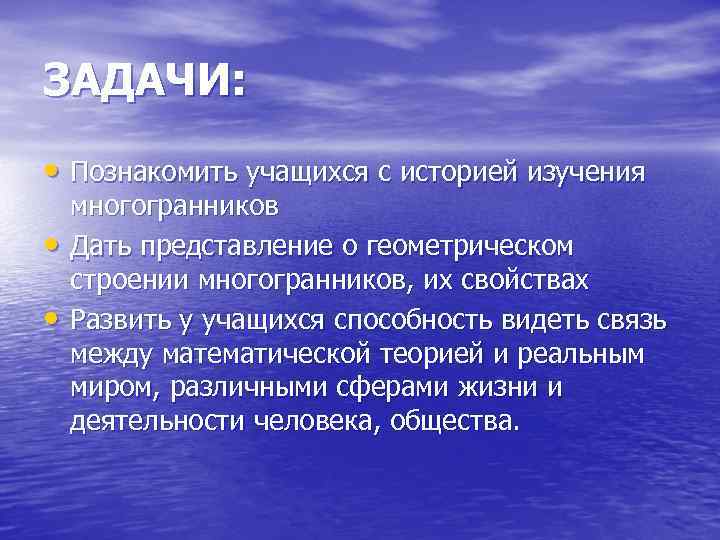 ЗАДАЧИ:

• Познакомить учащихся с историей изучения многогранников
• Дать представление о геометрическом строении многогранников, их свойствах
• Развить у учащихся способность видеть связь между математической теорией и реальным миром, различными сферами жизни и деятельности человека, общества.